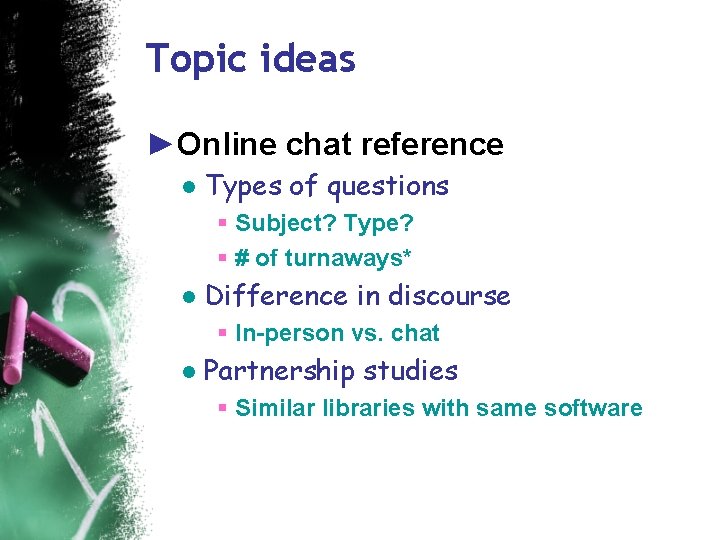 Topic ideas

►Online chat reference

● Types of questions

▪ Subject? Type?

▪ # of turnaways*

● Difference in discourse

▪ In-person vs. chat

● Partnership studies

▪ Similar libraries with same software